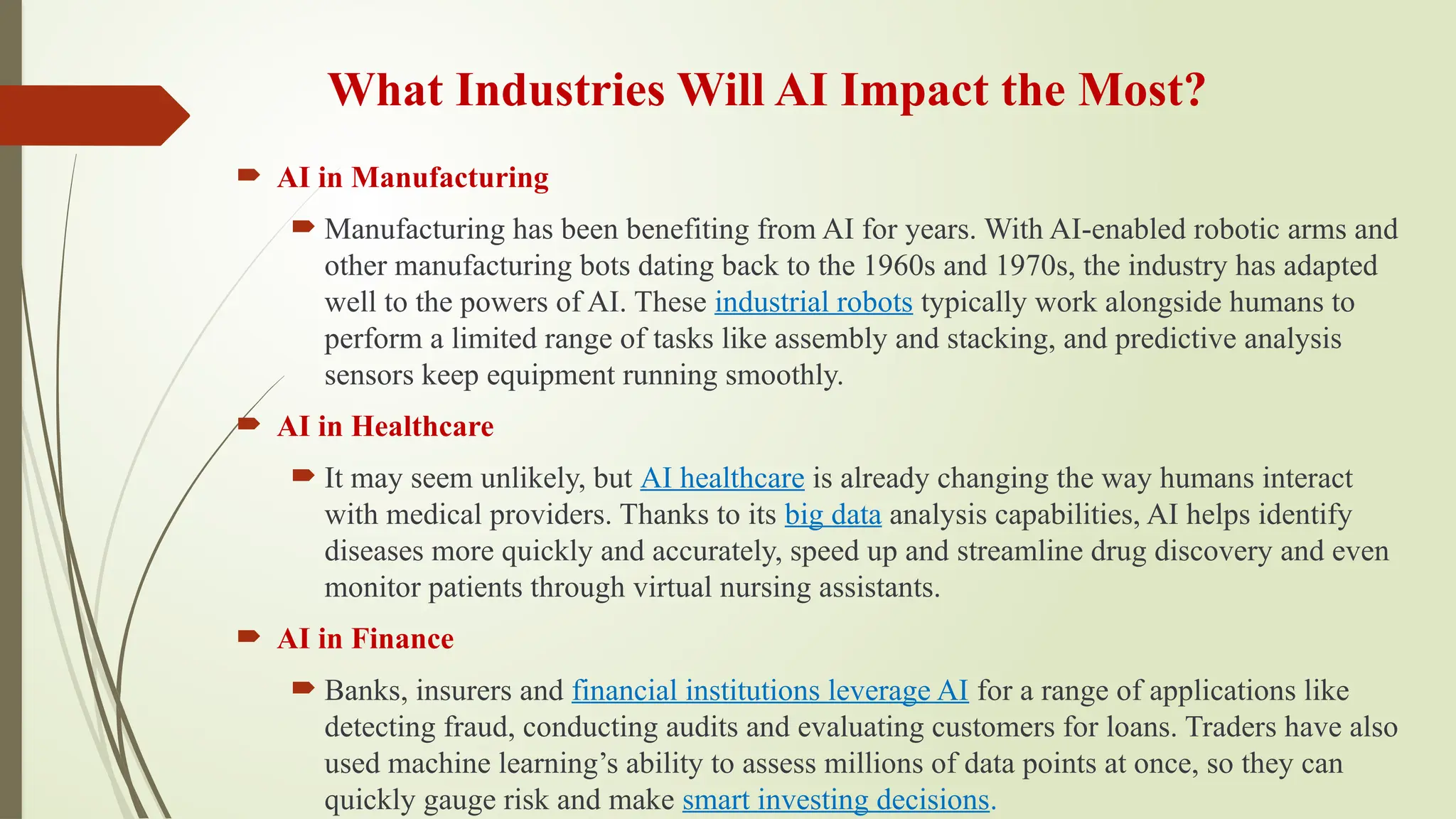 What Industries Will AI Impact the Most?

AI in Manufacturing

Manufacturing has been benefiting from AI for years. With AI-enabled robotic arms and other manufacturing bots dating back to the 1960s and 1970s, the industry has adapted well to the powers of AI. These industrial robots typically work alongside humans to perform a limited range of tasks like assembly and stacking, and predictive analysis sensors keep equipment running smoothly.

AI in Healthcare

It may seem unlikely, but AI healthcare is already changing the way humans interact with medical providers. Thanks to its big data analysis capabilities, AI helps identify diseases more quickly and accurately, speed up and streamline drug discovery and even monitor patients through virtual nursing assistants.

AI in Finance

Banks, insurers and financial institutions leverage AI for a range of applications like detecting fraud, conducting audits and evaluating customers for loans. Traders have also used machine learning's ability to assess millions of data points at once, so they can quickly gauge risk and make smart investing decisions.